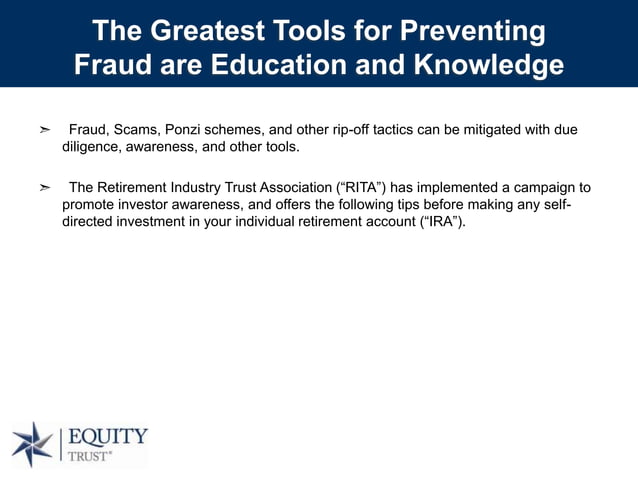 The Greatest Tools for Preventing Fraud are Education and Knowledge

➢ Fraud, Scams, Ponzi schemes, and other rip-off tactics can be mitigated with due diligence, awareness, and other tools.

➢ The Retirement Industry Trust Association (“RITA”) has implemented a campaign to promote investor awareness, and offers the following tips before making any self-directed investment in your individual retirement account (“IRA”).

EQUITY TRUST®